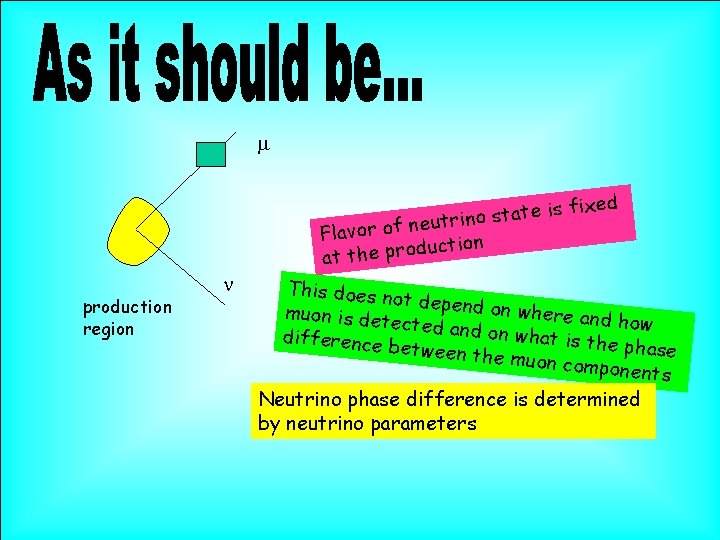 As it should be...

$\mu$

$\nu$

production region

Flavor of neutrino state is fixed at the production

This does not depend on where and how muon is detected and on what is the phase difference between the muon components

Neutrino phase difference is determined by neutrino parameters